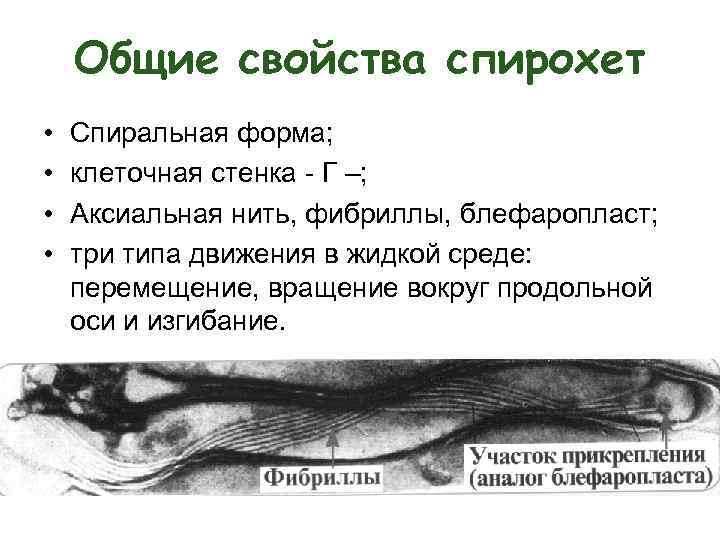 Общие свойства спирохет

• Спиральная форма;
• клеточная стенка - Г –;
• Аксиальная нить, фибриллы, блефаропласт;
• три типа движения в жидкой среде: перемещение, вращение вокруг продольной оси и изгибание.

Фибриллы

Участок прикрепления (аналог блефаропласта)